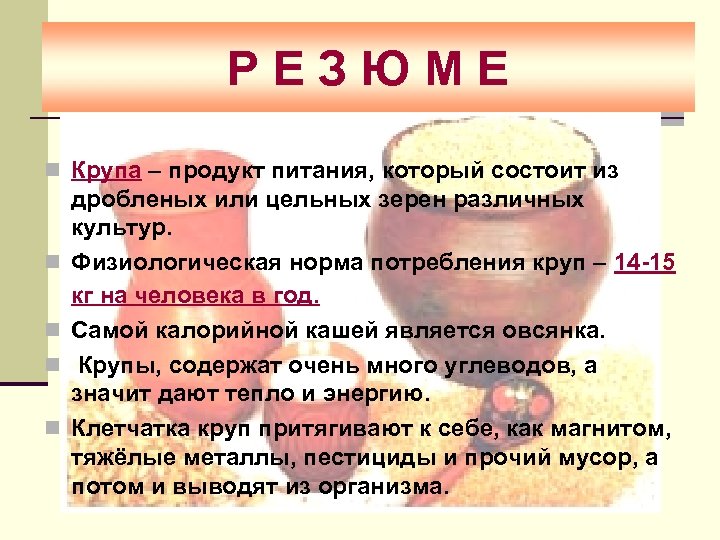 Р Е З Ю М Е

Крупа – продукт питания, который состоит из дробленых или цельных зерен различных культур.

Физиологическая норма потребления круп – 14-15 кг на человека в год.

Самой калорийной кашей является овсянка.

Крупы, содержат очень много углеводов, а значит дают тепло и энергию.

Клетчатка круп притягивают к себе, как магнитом, тяжёлые металлы, пестициды и прочий мусор, а потом и выводят из организма.